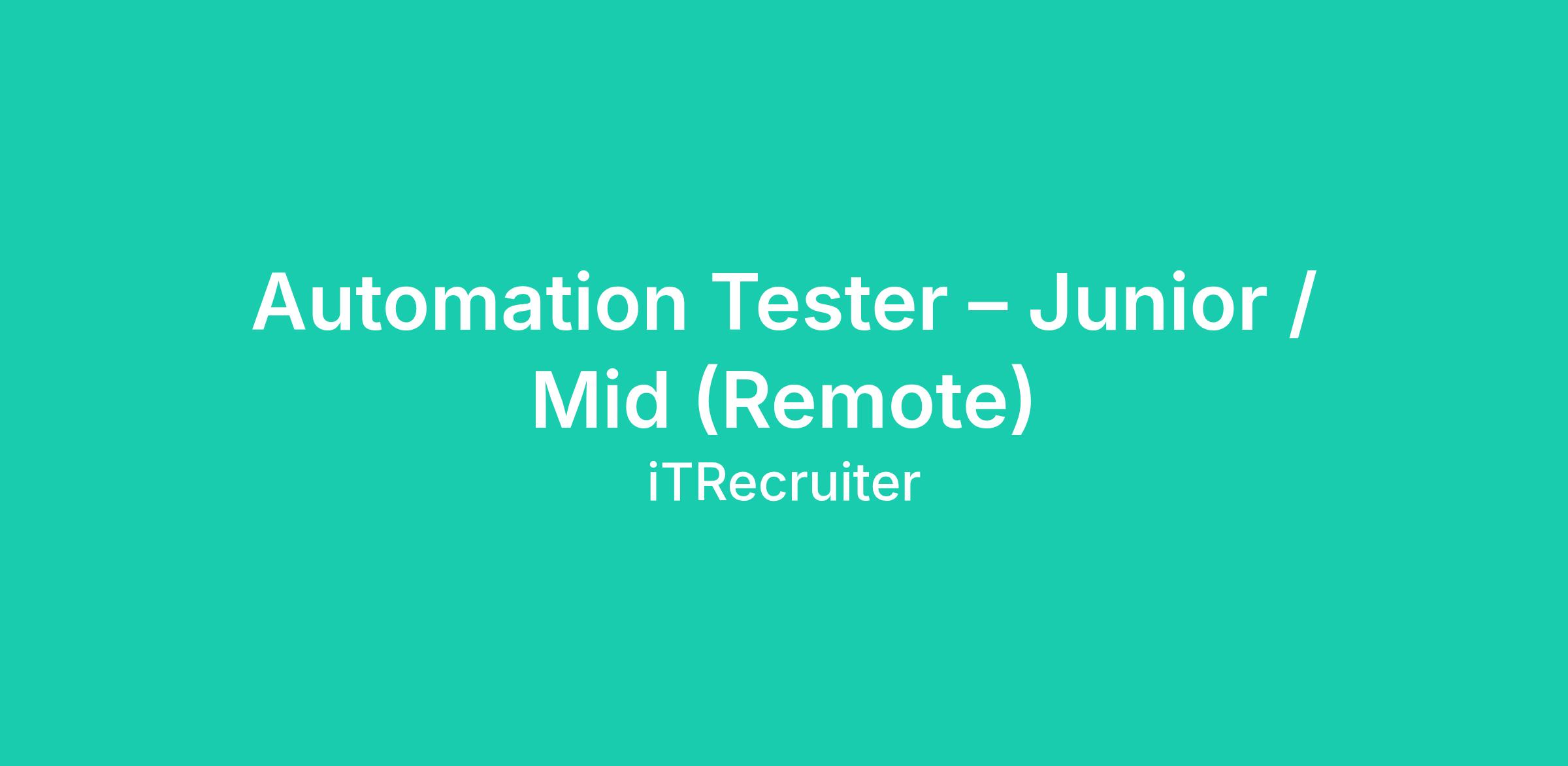 Automation Tester – Junior / Mid (Remote)

iTRecruiter